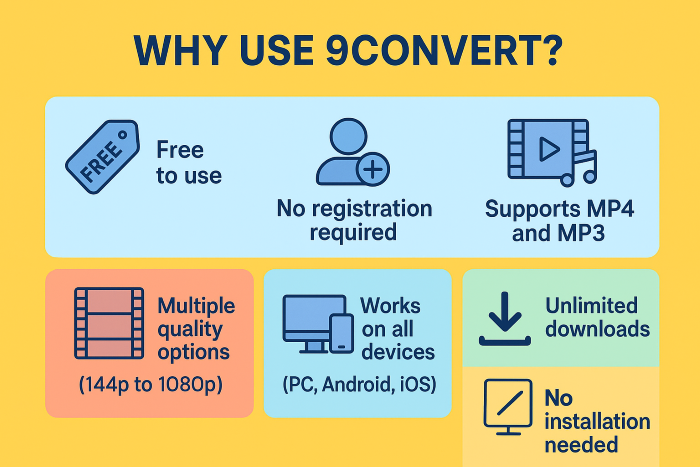 WHY USE 9CONVERT?

FREE

Free to use

No registration required

Supports MP4 and MP3

Multiple quality options

(144p to 1080p)

Works on all devices

(PC, Android, iOS)

Unlimited downloads

No installation needed